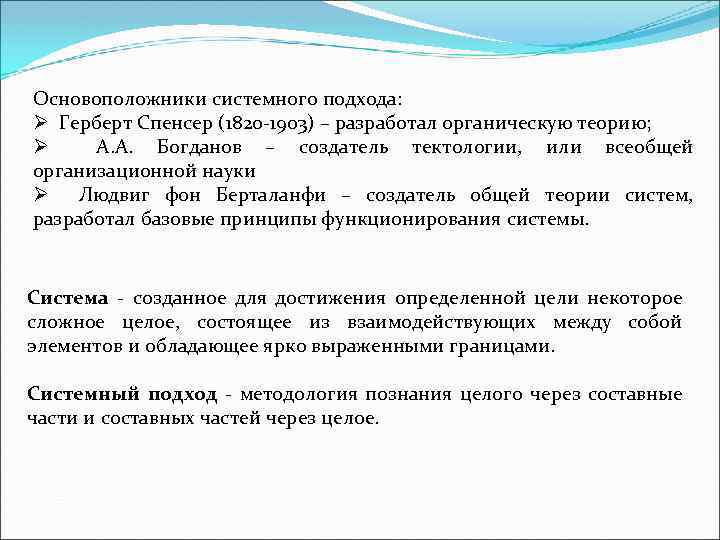 Основоположники системного подхода:
➢ Герберт Спенсер (1820-1903) – разработал органическую теорию;
➢ А.А. Богданов – создатель тектологии, или всеобщей организационной науки
➢ Людвиг фон Берталанфи – создатель общей теории систем, разработал базовые принципы функционирования системы.

Система - созданное для достижения определенной цели некоторое сложное целое, состоящее из взаимодействующих между собой элементов и обладающее ярко выраженными границами.

Системный подход - методология познания целого через составные части и составных частей через целое.